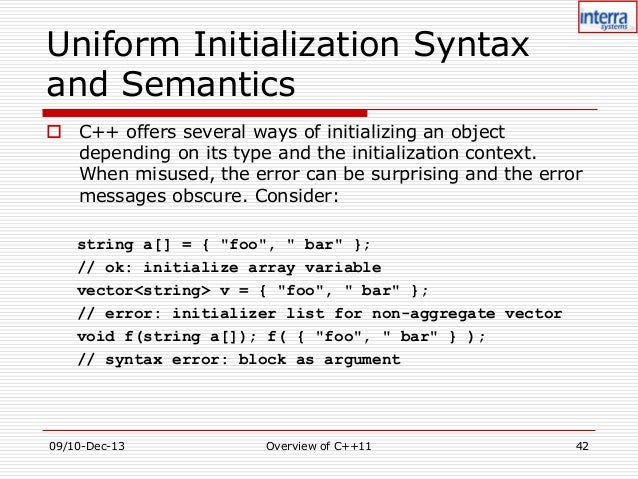 interra
systems

Uniform Initialization Syntax and Semantics

C++ offers several ways of initializing an object depending on its type and the initialization context. When misused, the error can be surprising and the error messages obscure. Consider:

string a[] = { "foo", " bar" };
// ok: initialize array variable
vector<string> v = { "foo", " bar" };
// error: initializer list for non-aggregate vector
void f(string a[]); f( { "foo", " bar" } );
// syntax error: block as argument

09/10-Dec-13 Overview of C++11 42